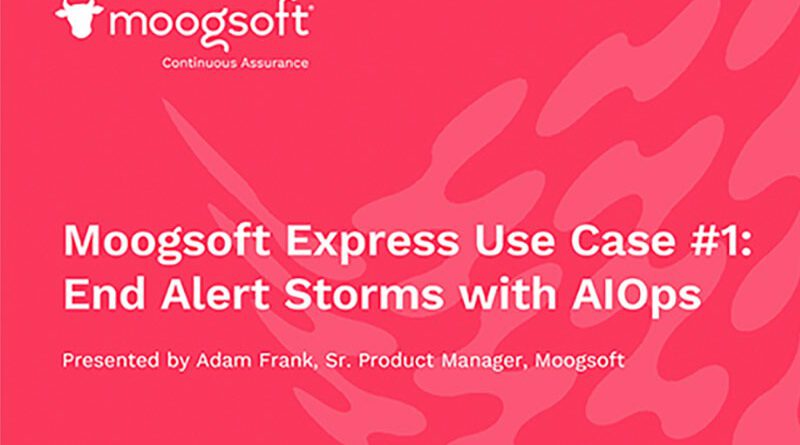 moogsoft®
Continuous Assurance

Moogsoft Express Use Case #1: End Alert Storms with AIOps

Presented by Adam Frank, Sr. Product Manager, Moogsoft